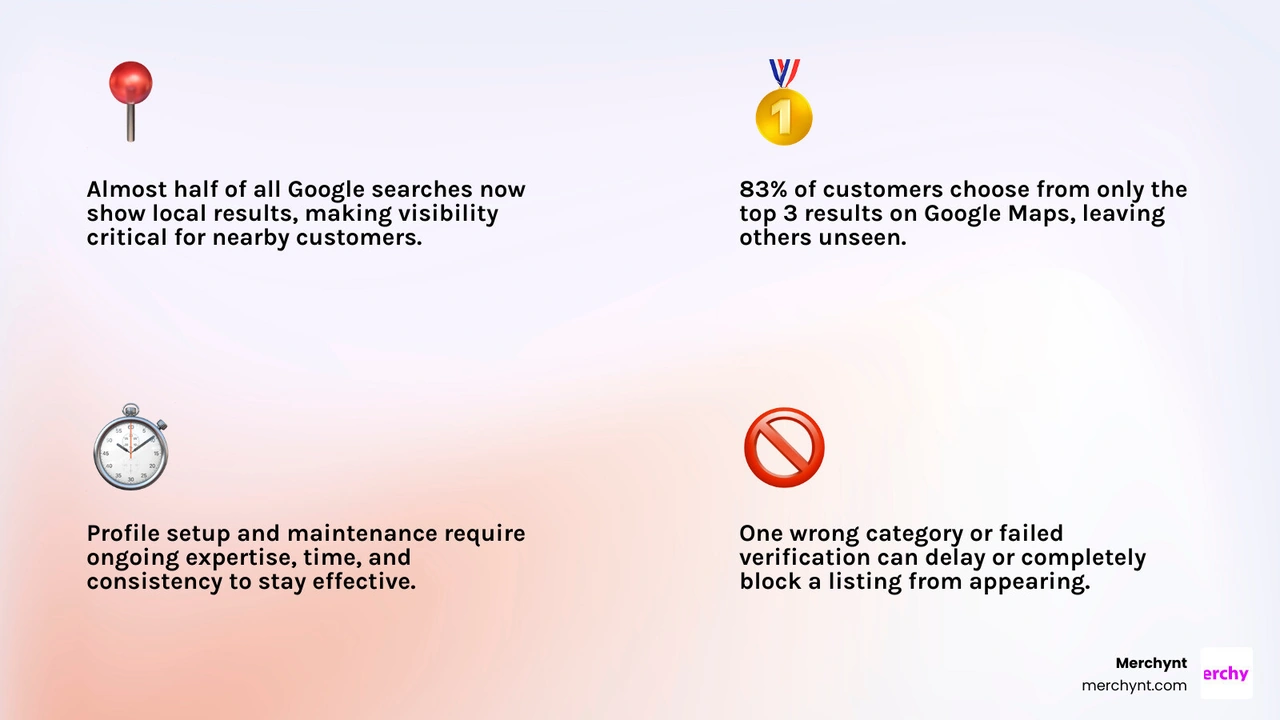 Almost half of all Google searches now show local results, making visibility critical for nearby customers.

83% of customers choose from only the top 3 results on Google Maps, leaving others unseen.

Profile setup and maintenance require ongoing expertise, time, and consistency to stay effective.

One wrong category or failed verification can delay or completely block a listing from appearing.

Merchynt
merchynt.com

erchy